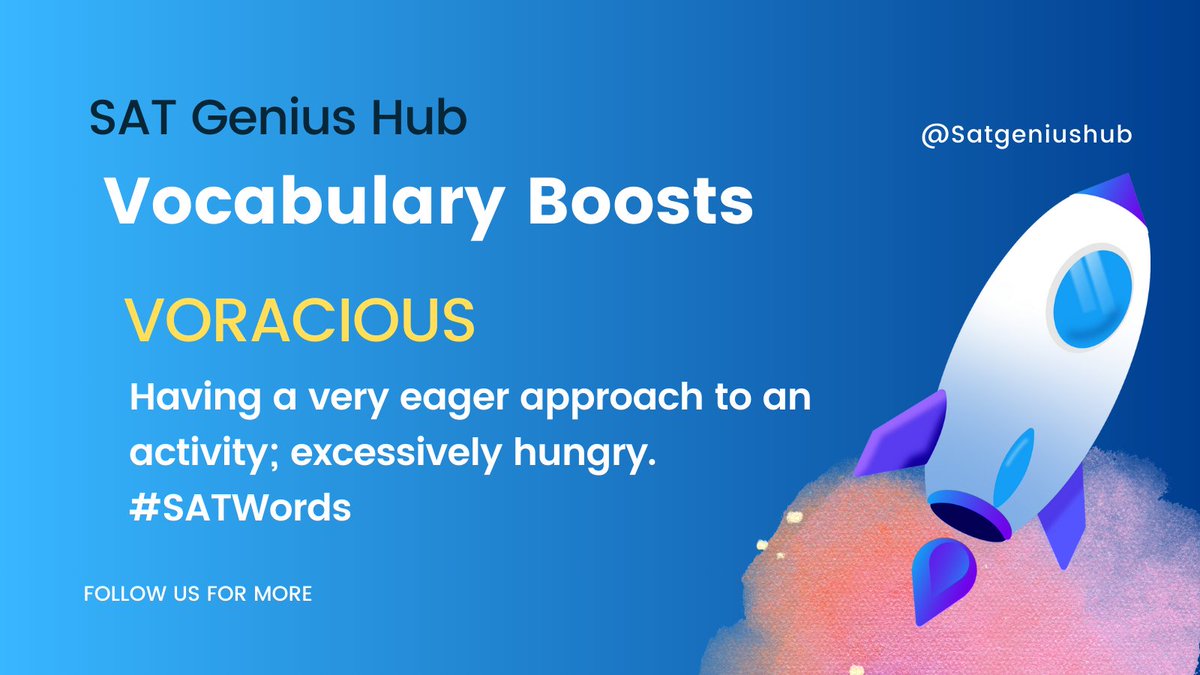 SAT Genius Hub

@Satgeniushub

Vocabulary Boosts

VORACIOUS

Having a very eager approach to an activity; excessively hungry.
#SATWords

FOLLOW US FOR MORE